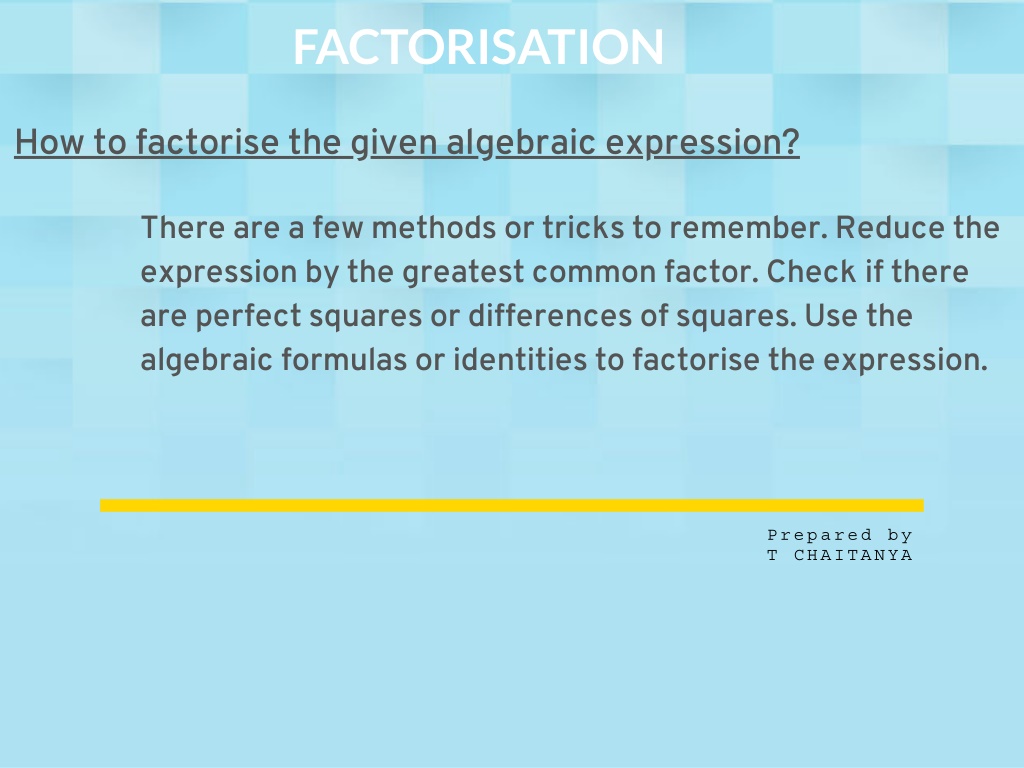 FACTORISATION

How to factorise the given algebraic expression?

There are a few methods or tricks to remember. Reduce the expression by the greatest common factor. Check if there are perfect squares or differences of squares. Use the algebraic formulas or identities to factorise the expression.

Prepared by
T CHAITANYA